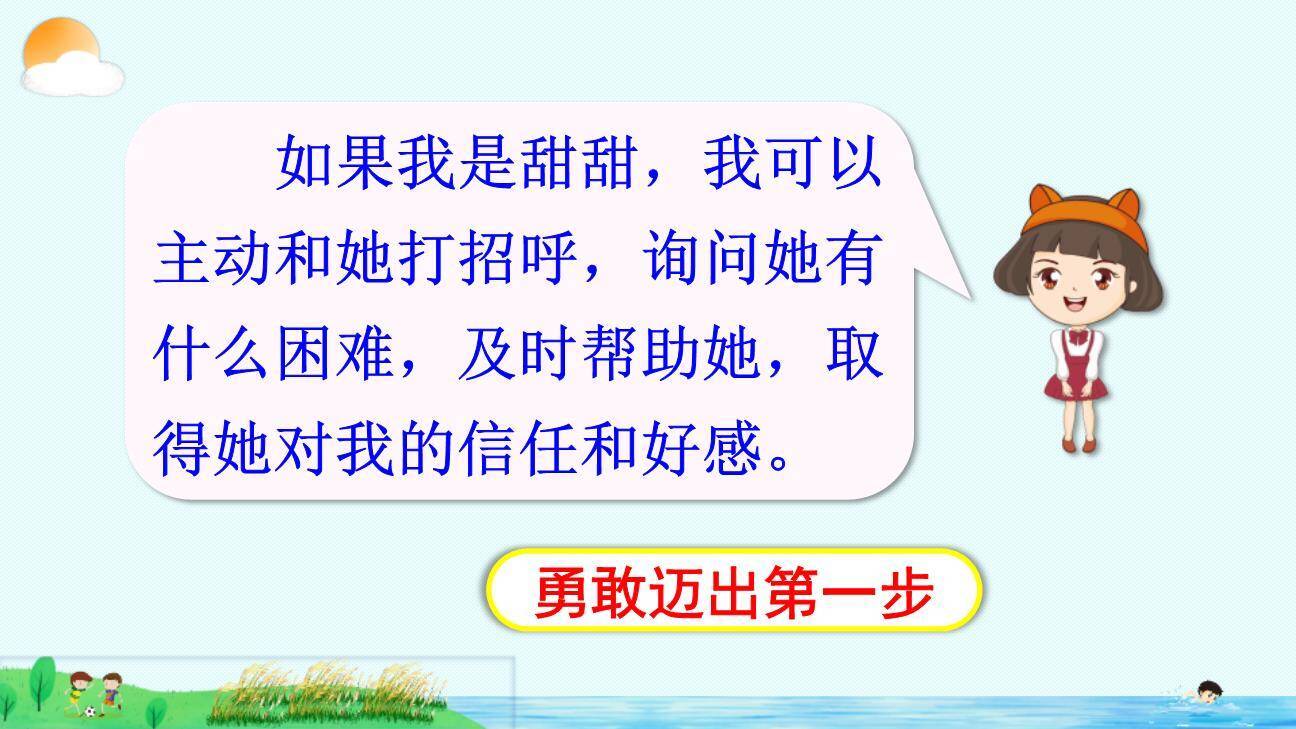 如果我是甜甜，我可以主动和她打招呼，询问她有什么困难，及时帮助她，取得她对我的信任和好感。

勇敢迈出第一步